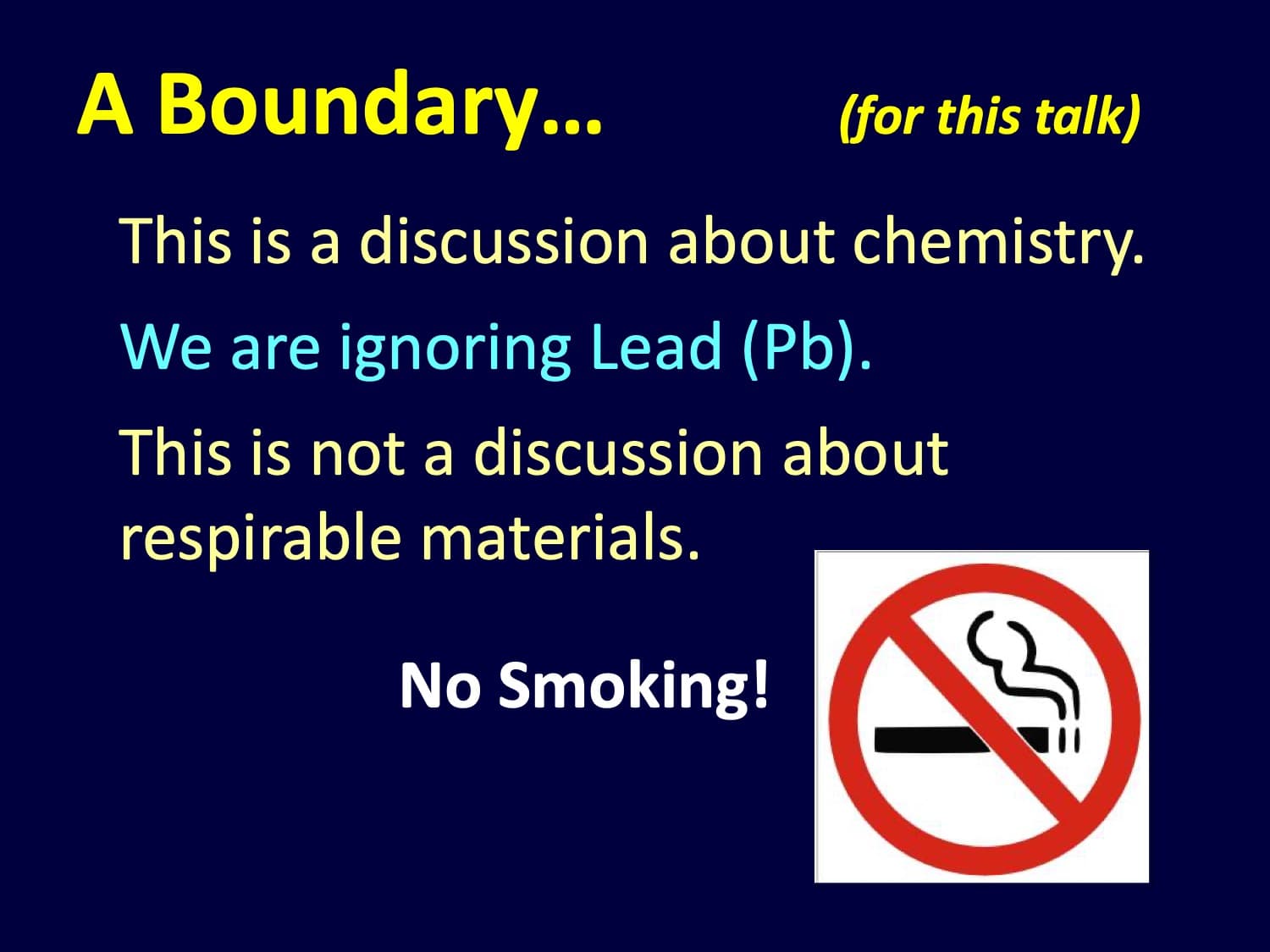 A Boundary… (for this talk)

This is a discussion about chemistry.

We are ignoring Lead (Pb).

This is not a discussion about respirable materials.

No Smoking!